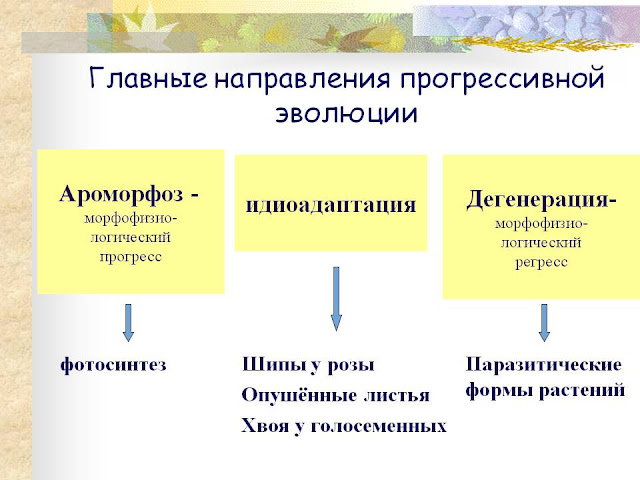 Главные направления прогрессивной эволюции

Ароморфоз - морфофизиологический прогресс

идиоадаптация

Дегенерация- морфофизиологический регресс

фотосинтез

Шипы у розы
Опушённые листья
Хвоя у голосеменных

Паразитические формы растений